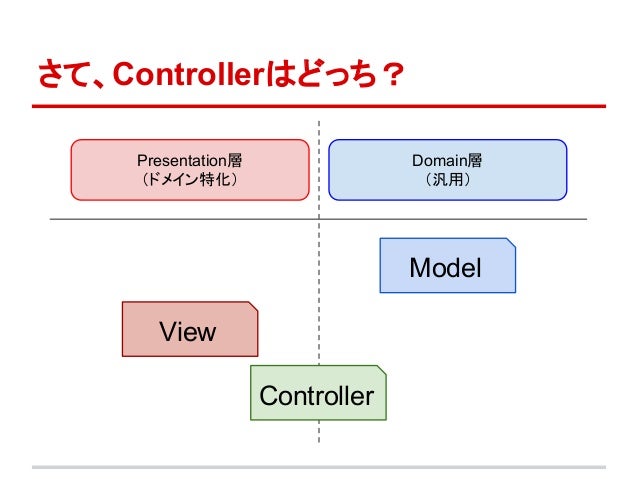 さて、Controllerはどっち？

Presentation層
（ドメイン特化）

Domain層
（汎用）

Model

View

Controller